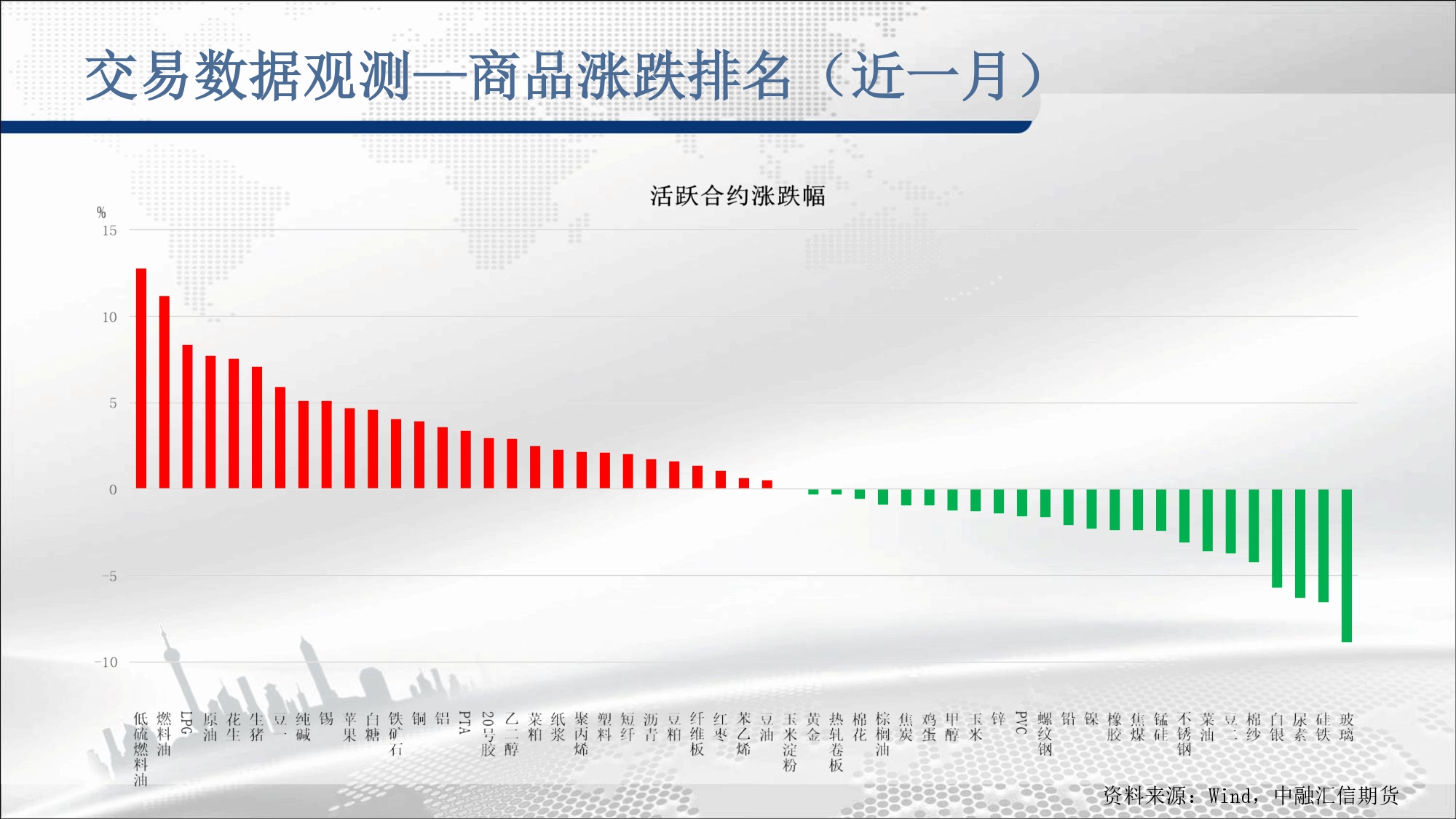 交易数据观测—商品涨跌排名（近一月）

活跃合约涨跌幅

%
15
10
5
0
-5
-10

低硫燃料油 燃料油 LPG 原油 花生 生猪 豆一 纯碱 锡 苹果 白糖 铁矿石 铜 铝 PTA 20号胶 乙二醇 菜粕 纸浆 聚丙烯 塑料 短纤 沥青 豆粕 纤维板 红枣 苯乙烯 豆油 玉米淀粉 黄金 热轧卷板 棉花 棕榈油 焦炭 鸡蛋 甲醇 玉米 锌 PVC 螺纹钢 铅 镍 橡胶 焦煤 锰硅 不锈钢 菜油 豆二 棉纱 白银 尿素 硅铁 玻璃

资料来源：Wind，中融汇信期货